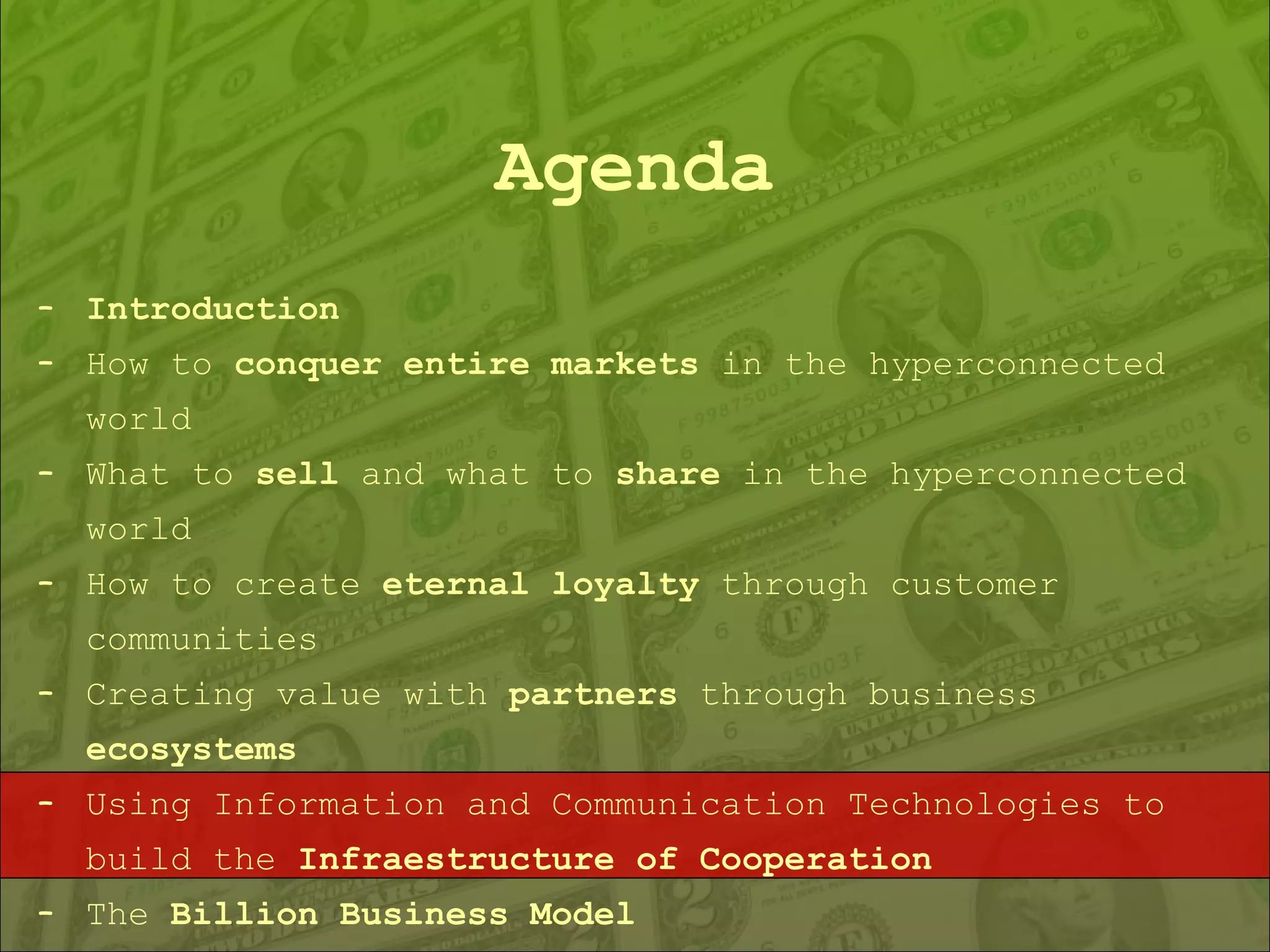 Agenda

- Introduction
- How to conquer entire markets in the hyperconnected world
- What to sell and what to share in the hyperconnected world
- How to create eternal loyalty through customer communities
- Creating value with partners through business ecosystems
- Using Information and Communication Technologies to build the Infraestructure of Cooperation
- The Billion Business Model